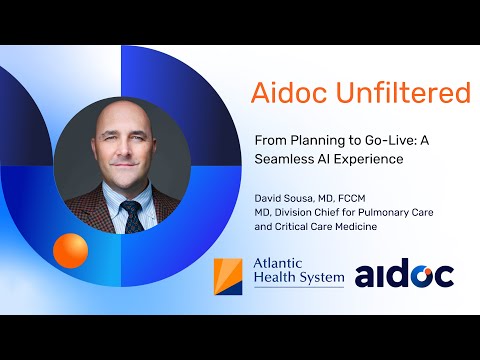 Aidoc Unfiltered

From Planning to Go-Live: A Seamless AI Experience

David Sousa, MD, FCCM
MD, Division Chief for Pulmonary Care and Critical Care Medicine

Atlantic Health System

aidoc